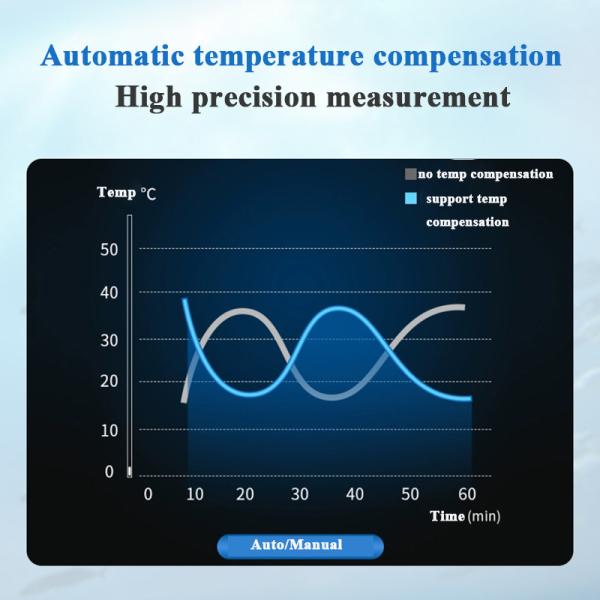 Automatic temperature compensation
High precision measurement

no temp compensation
support temp compensation

Temp ℃

50
40
30
20
10
0

0 10 20 30 40 50 60
Time (min)

Auto/Manual